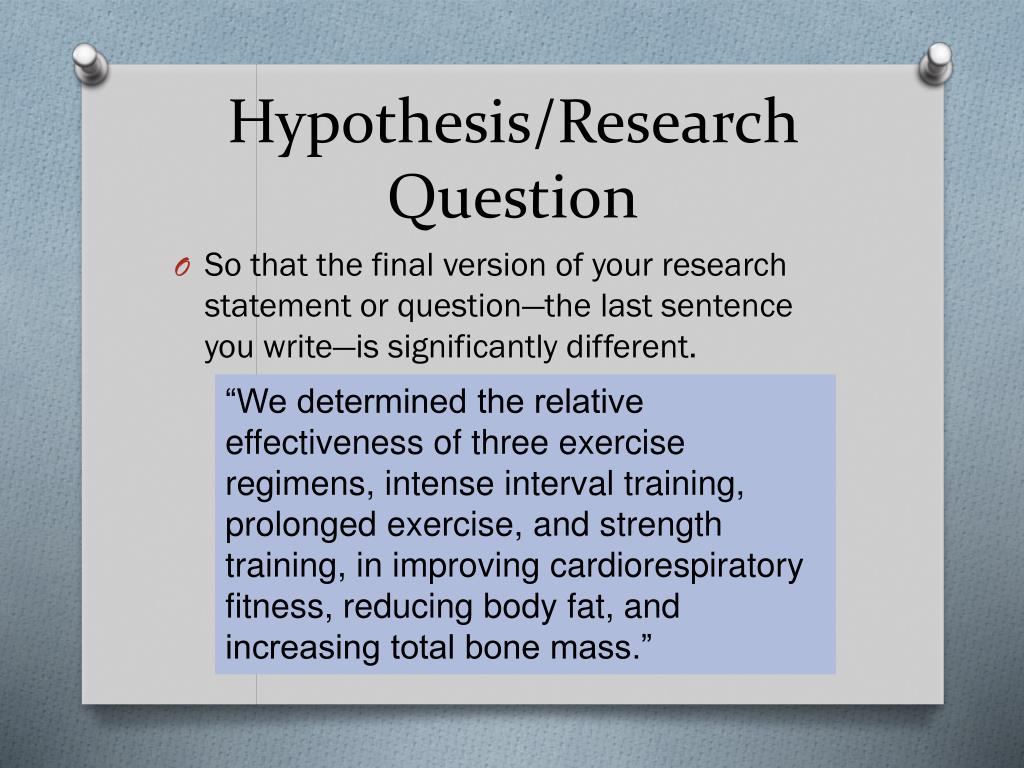 Hypothesis/Research Question

O So that the final version of your research statement or question—the last sentence you write—is significantly different.

“We determined the relative effectiveness of three exercise regimens, intense interval training, prolonged exercise, and strength training, in improving cardiorespiratory fitness, reducing body fat, and increasing total bone mass.”